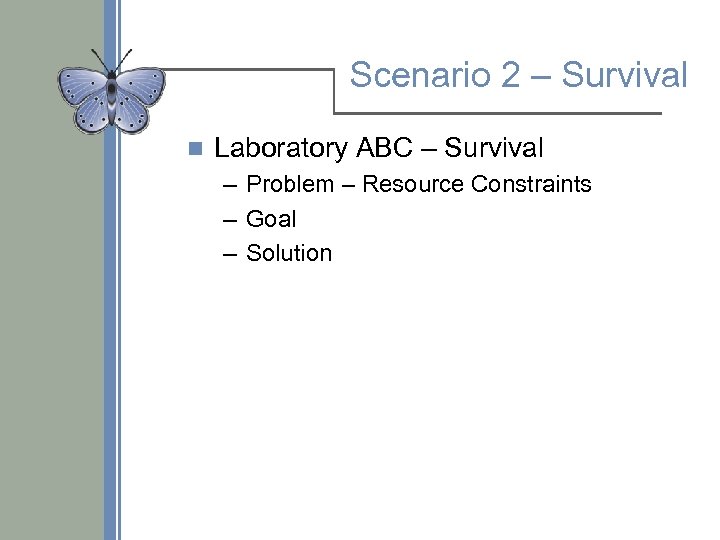 Scenario 2 – Survival

Laboratory ABC – Survival
– Problem – Resource Constraints
– Goal
– Solution